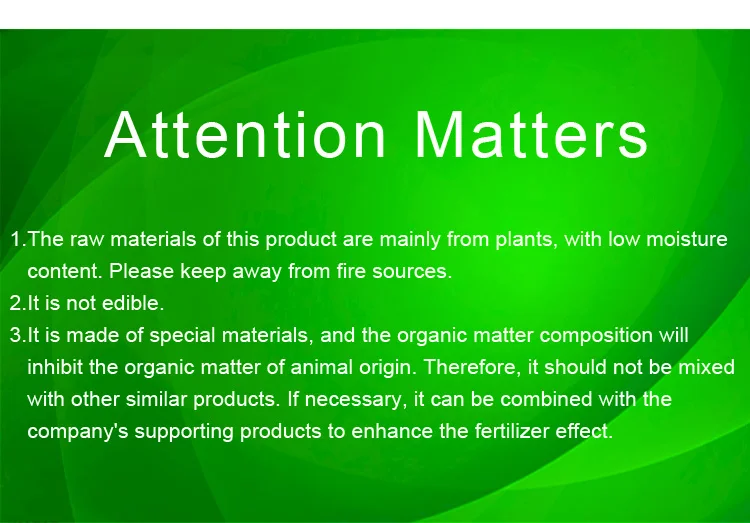 Attention Matters

1.The raw materials of this product are mainly from plants, with low moisture content. Please keep away from fire sources.

2.It is not edible.

3.It is made of special materials, and the organic matter composition will inhibit the organic matter of animal origin. Therefore, it should not be mixed with other similar products. If necessary, it can be combined with the company's supporting products to enhance the fertilizer effect.